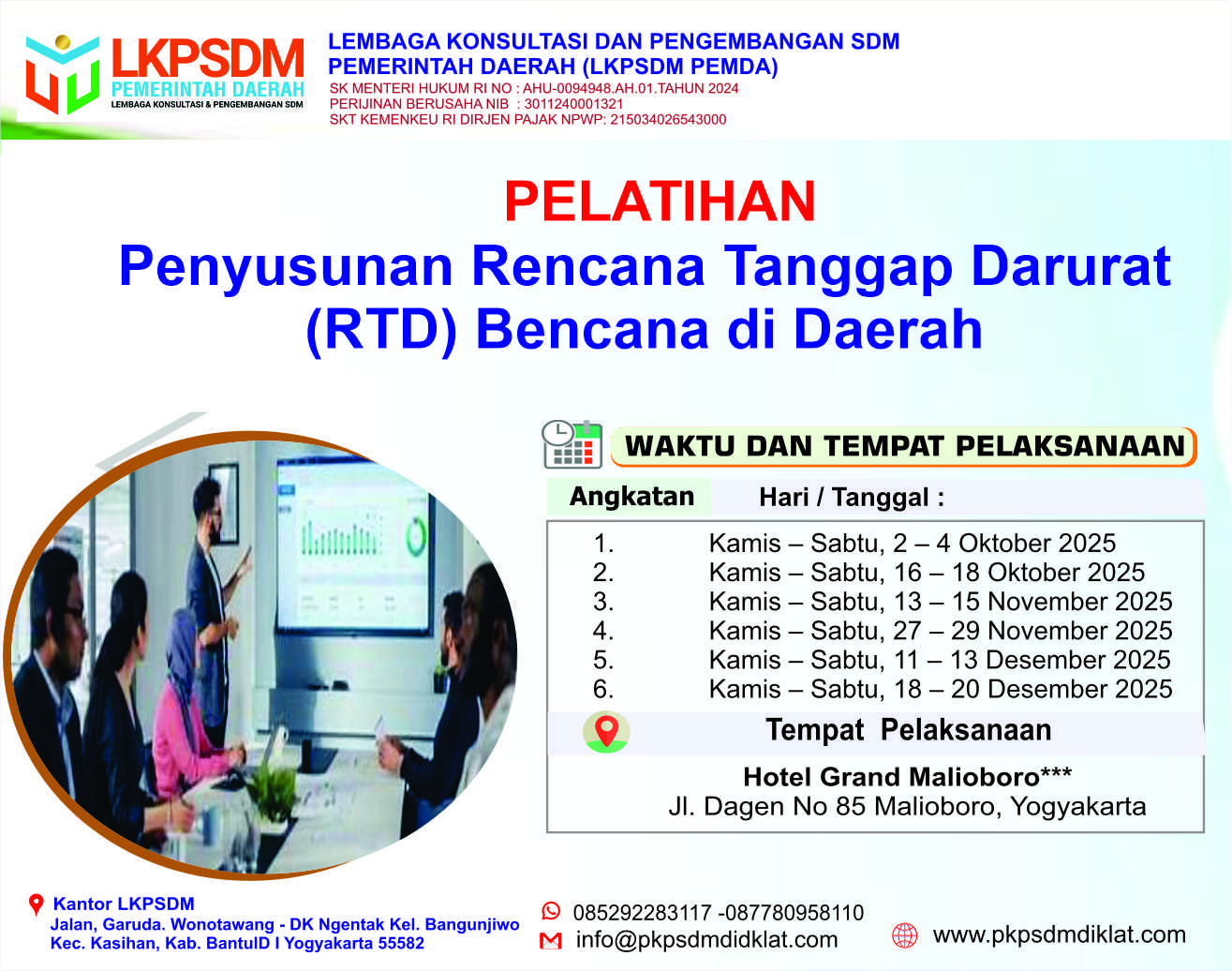 LKPSDM
PEMERINTAH DAERAH
LEMBAGA KONSULTASI & PENGEMBANGAN SDM

LEMBAGA KONSULTASI DAN PENGEMBANGAN SDM
PEMERINTAH DAERAH (LKPSDM PEMDA)
SK MENTERI HUKUM RI NO : AHU-0094948.AH.01.TAHUN 2024
PERIJINAN BERUSAHA NIB : 3011240001321
SKT KEMENKEU RI DIRJEN PAJAK NPWP: 215034026543000

PELATIHAN
Penyusunan Rencana Tanggap Darurat (RTD) Bencana di Daerah

WAKTU DAN TEMPAT PELAKSANAAN

| Angkatan | Hari / Tanggal : |
|---|---|
| 1. | Kamis – Sabtu, 2 – 4 Oktober 2025 |
| 2. | Kamis – Sabtu, 16 – 18 Oktober 2025 |
| 3. | Kamis – Sabtu, 13 – 15 November 2025 |
| 4. | Kamis – Sabtu, 27 – 29 November 2025 |
| 5. | Kamis – Sabtu, 11 – 13 Desember 2025 |
| 6. | Kamis – Sabtu, 18 – 20 Desember 2025 |

Tempat Pelaksanaan
Hotel Grand Malioboro***
Jl. Dagen No 85 Malioboro, Yogyakarta

Kantor LKPSDM
Jalan, Garuda. Wonotawang - DK Ngentak Kel. Bangunjiwo
Kec. Kasihan, Kab. BantulD I Yogyakarta 55582

085292283117 -087780958110
info@pkpsdmdidklat.com
www.pkpsdmdiklat.com